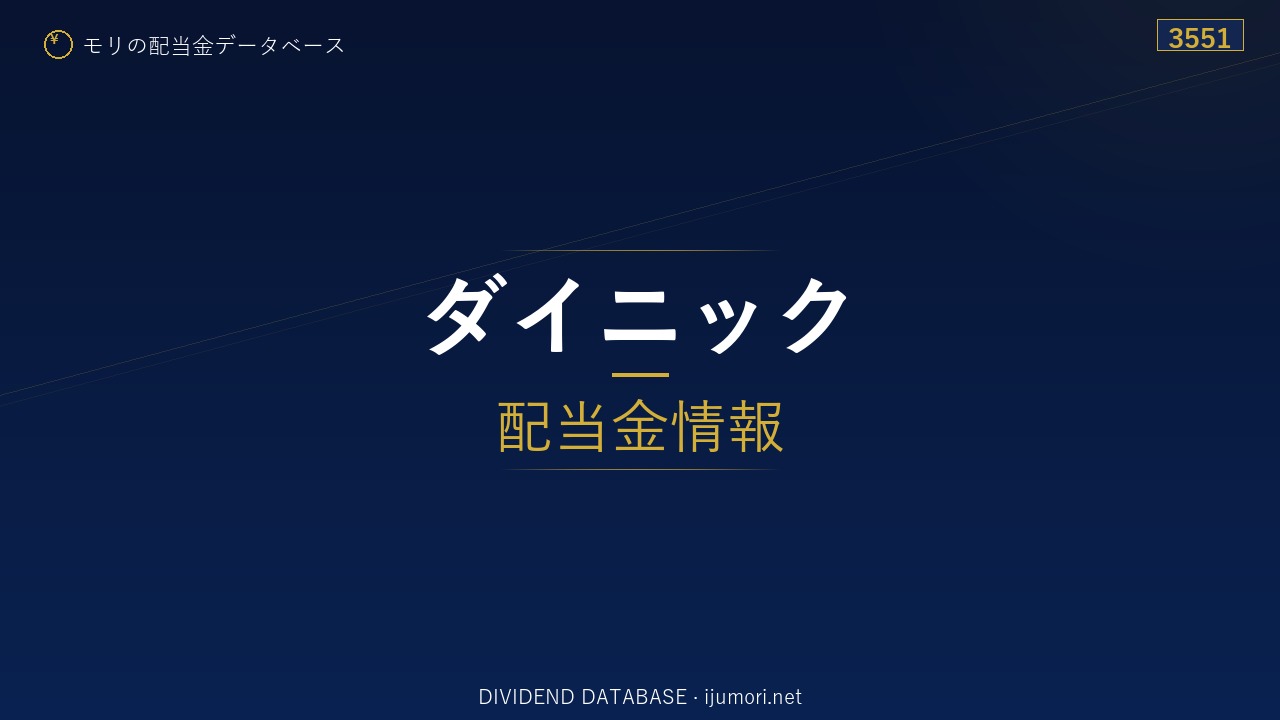 ¥ モリの配当金データベース

3551

ダイニック

配当金情報

DIVIDEND DATABASE · ijumori.net